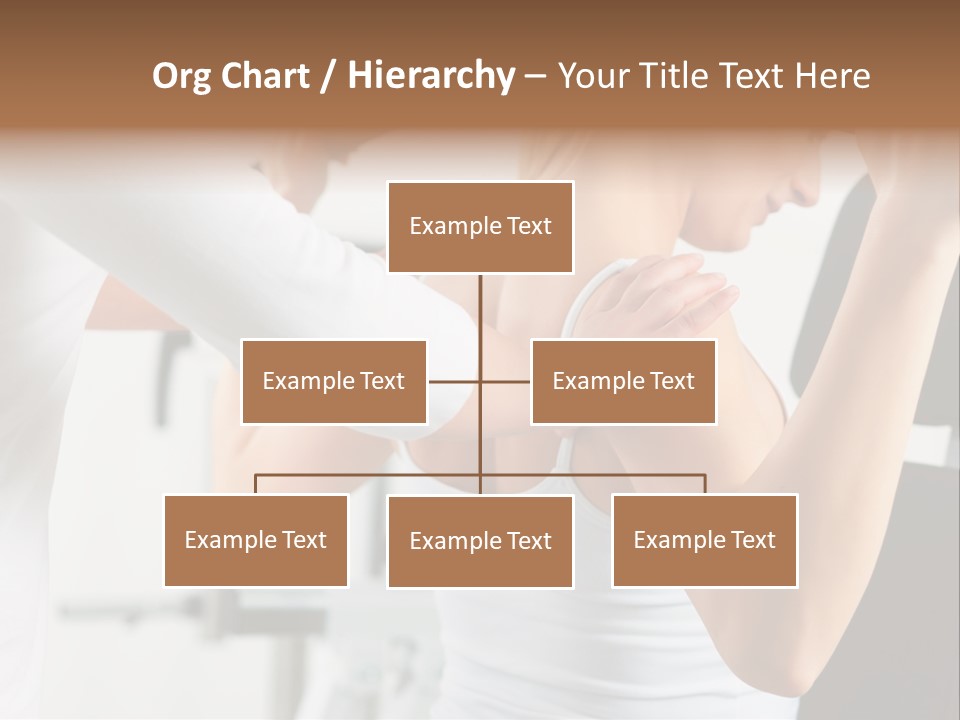 Org Chart / Hierarchy – Your Title Text Here

Example Text

Example Text

Example Text

Example Text

Example Text

Example Text